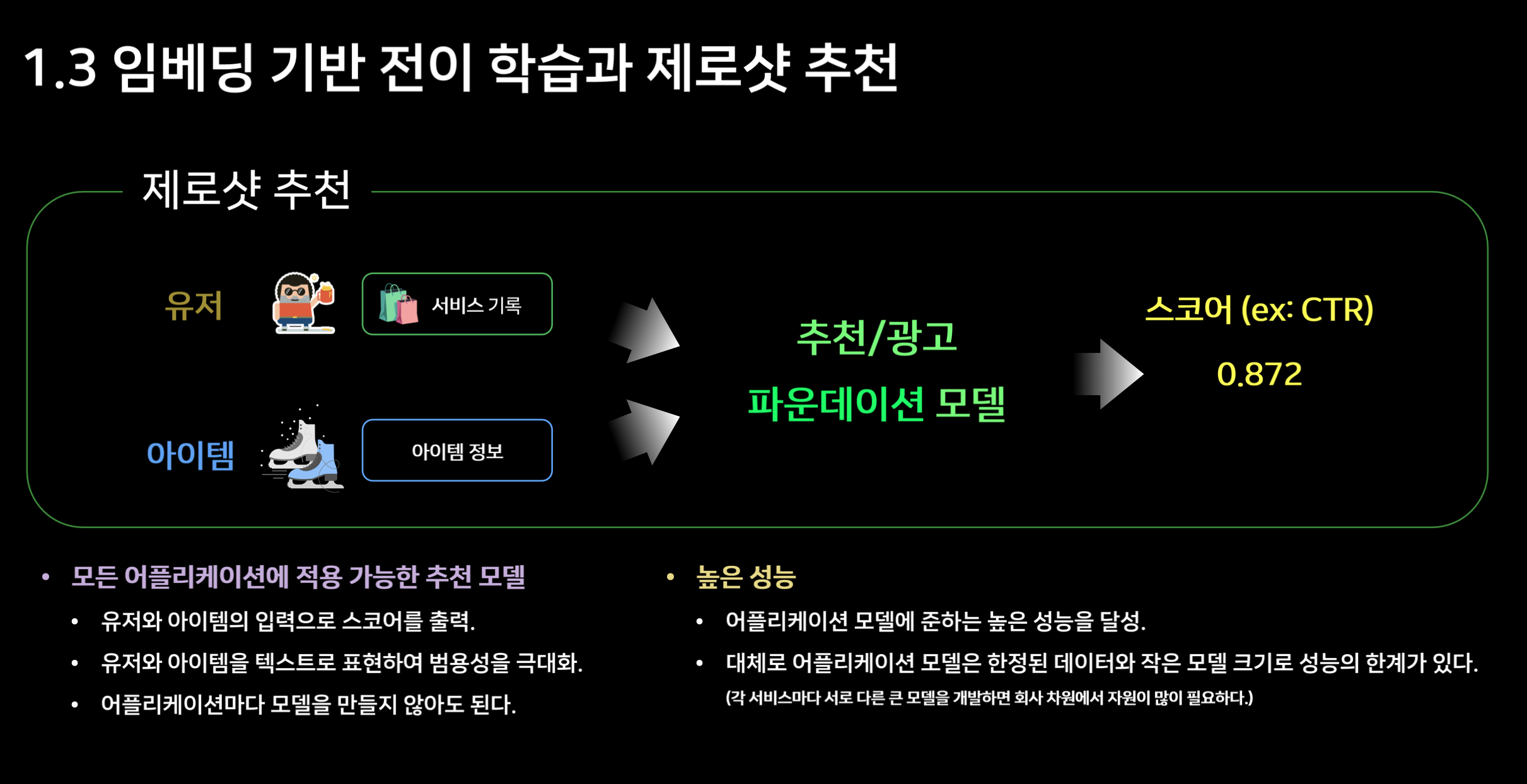 1.3 임베딩 기반 전이 학습과 제로샷 추천

제로샷 추천

유저

서비스 기록

아이템

아이템 정보

추천/광고

파운데이션 모델

스코어 (ex: CTR)

0.872

• 모든 어플리케이션에 적용 가능한 추천 모델
  • 유저와 아이템의 입력으로 스코어를 출력.
  • 유저와 아이템을 텍스트로 표현하여 범용성을 극대화.
  • 어플리케이션마다 모델을 만들지 않아도 된다.

• 높은 성능
  • 어플리케이션 모델에 준하는 높은 성능을 달성.
  • 대체로 어플리케이션 모델은 한정된 데이터와 작은 모델 크기로 성능의 한계가 있다.
  (각 서비스마다 서로 다른 큰 모델을 개발하면 회사 차원에서 자원이 많이 필요하다.)